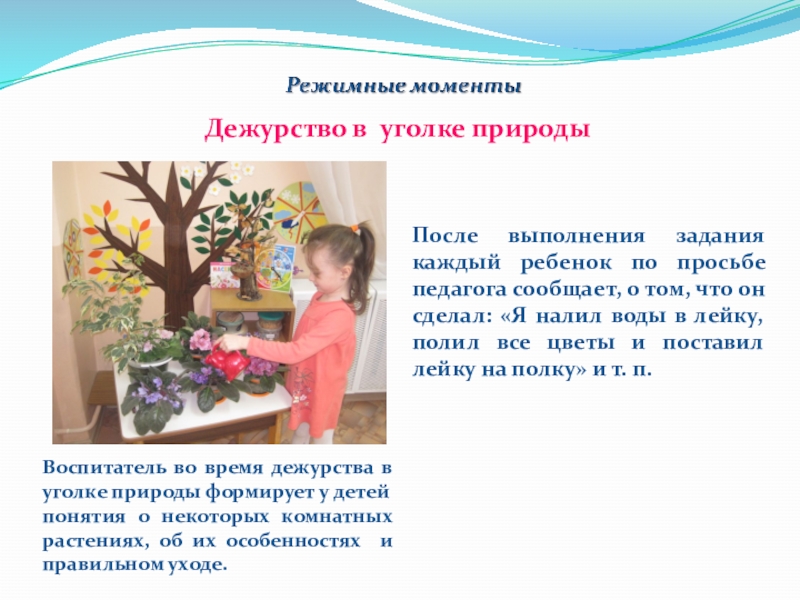 Режимные моменты

Дежурство в уголке природы

После выполнения задания каждый ребенок по просьбе педагога сообщает, о том, что он сделал: «Я налил воды в лейку, полил все цветы и поставил лейку на полку» и т. п.

Воспитатель во время дежурства в уголке природы формирует у детей понятия о некоторых комнатных растениях, об их особенностях и правильном уходе.